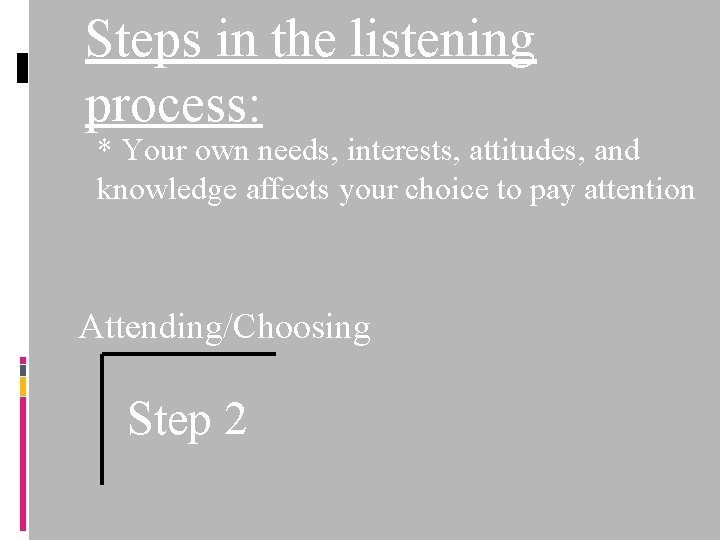 Steps in the listening process:

* Your own needs, interests, attitudes, and knowledge affects your choice to pay attention

Attending/Choosing

Step 2